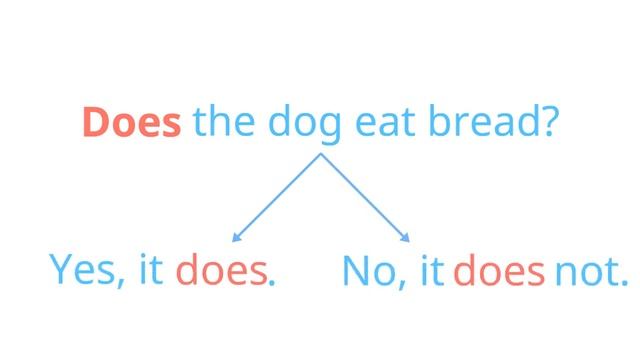 Does the dog eat bread?

Yes, it does.

No, it does not.